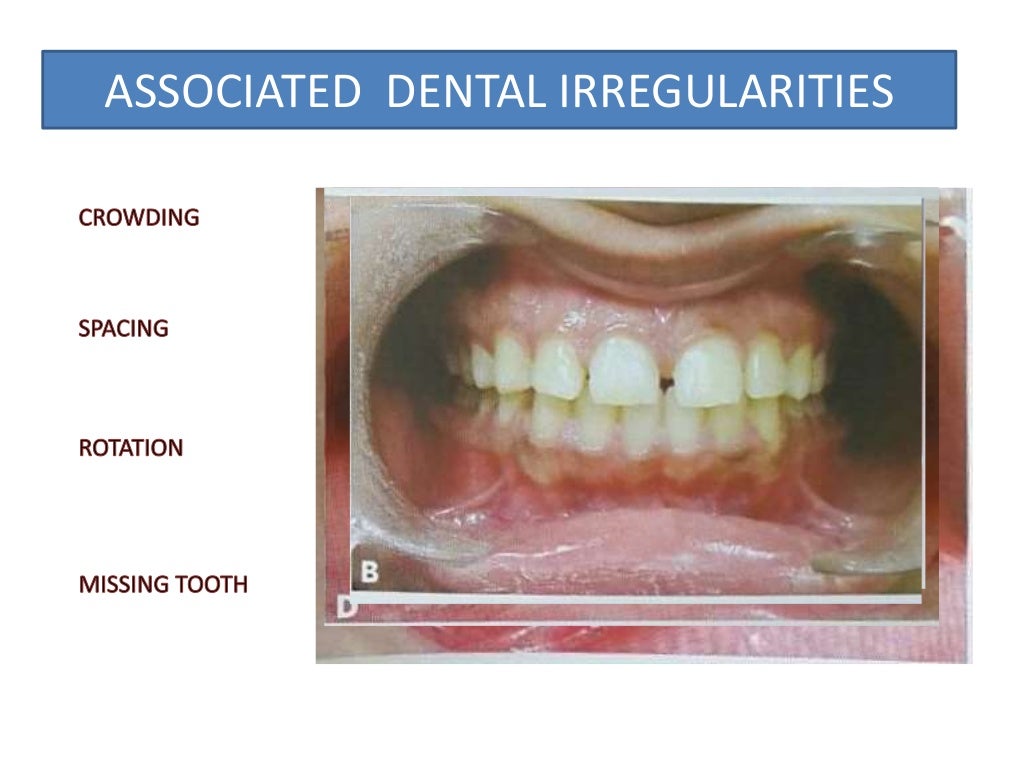 ASSOCIATED DENTAL IRREGULARITIES

CROWDING

SPACING

ROTATION

MISSING TOOTH

B

D